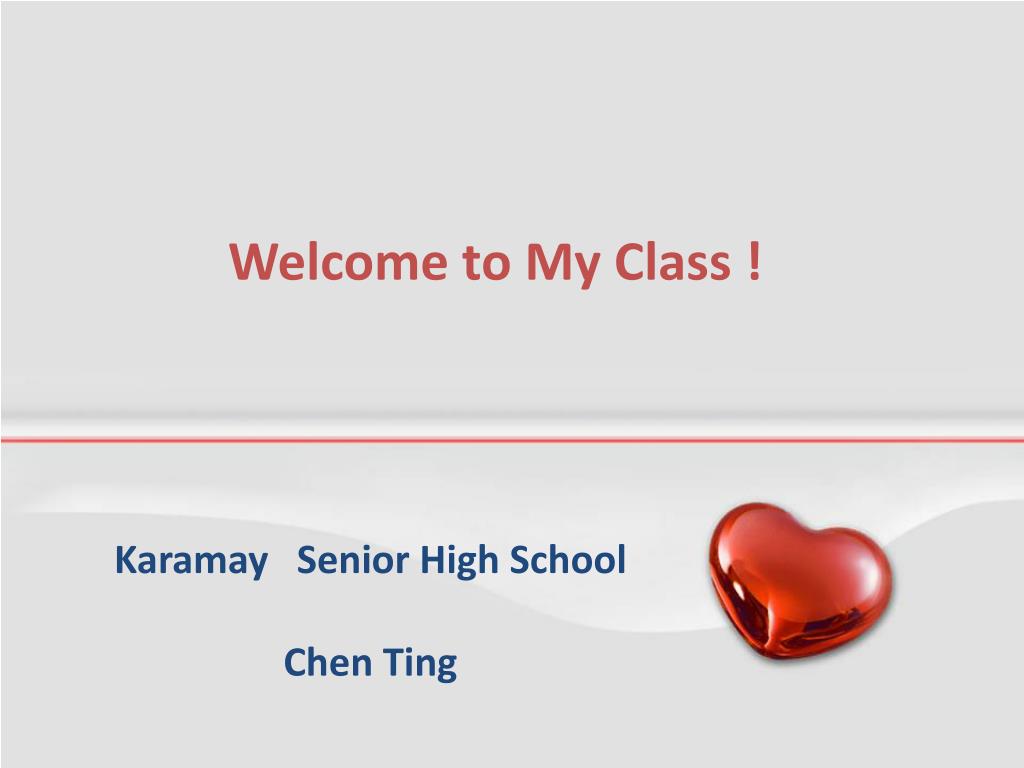 Welcome to My Class !

Karamay Senior High School

Chen Ting